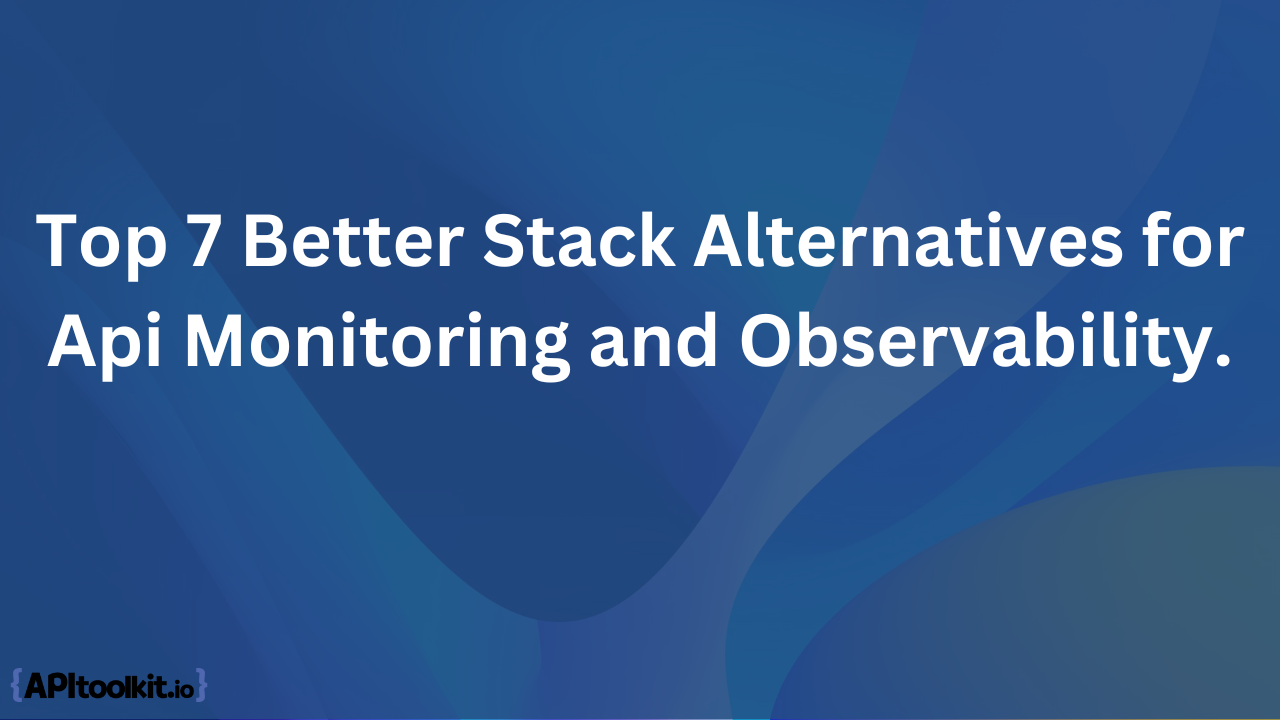 Top 7 Better Stack Alternatives for Api Monitoring and Observability.

{APItoolkit.io}